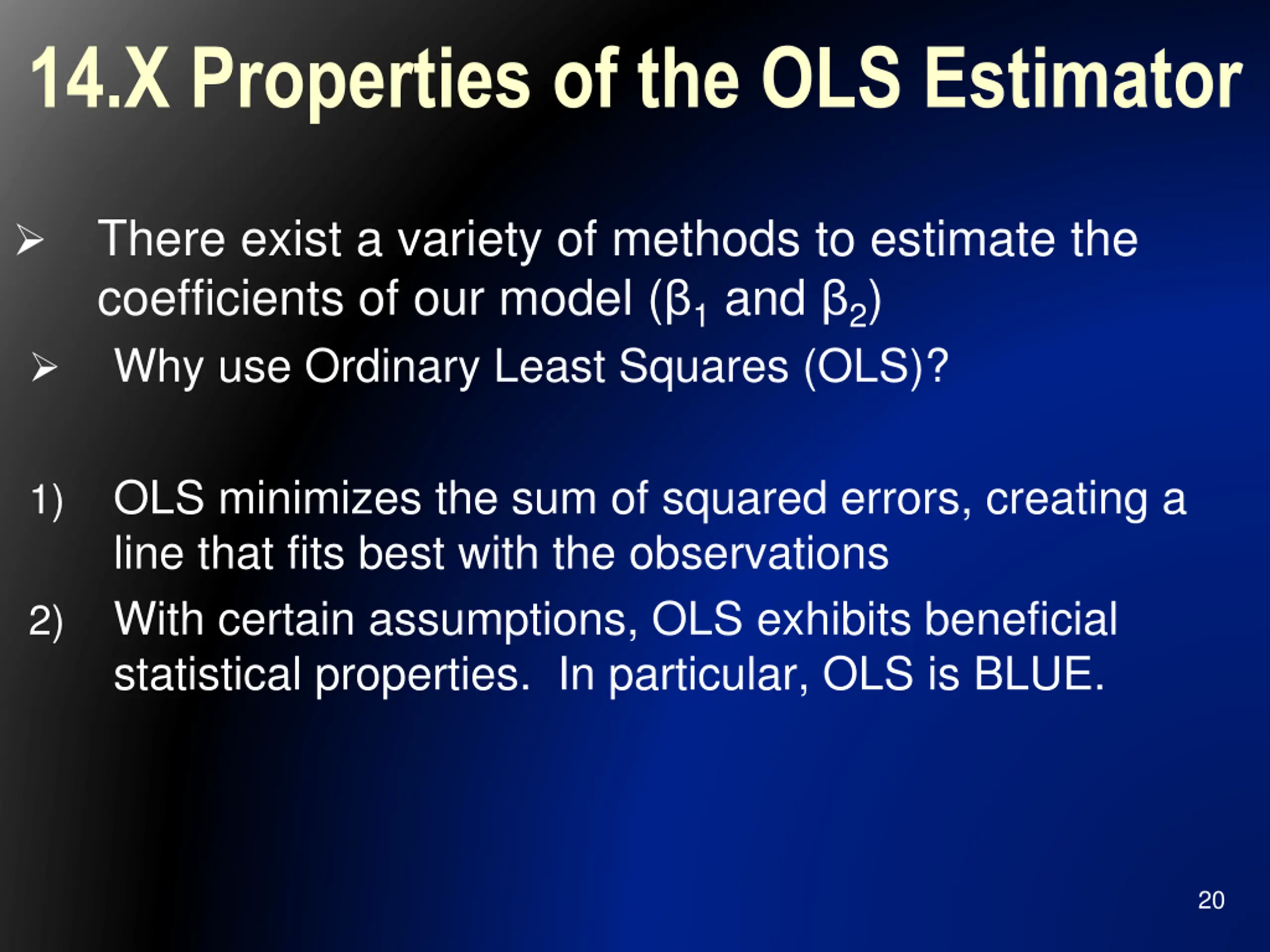 14.X Properties of the OLS Estimator

➢ There exist a variety of methods to estimate the coefficients of our model ($\beta_1$ and $\beta_2$)

➢ Why use Ordinary Least Squares (OLS)?

1) OLS minimizes the sum of squared errors, creating a line that fits best with the observations

2) With certain assumptions, OLS exhibits beneficial statistical properties. In particular, OLS is BLUE.

20